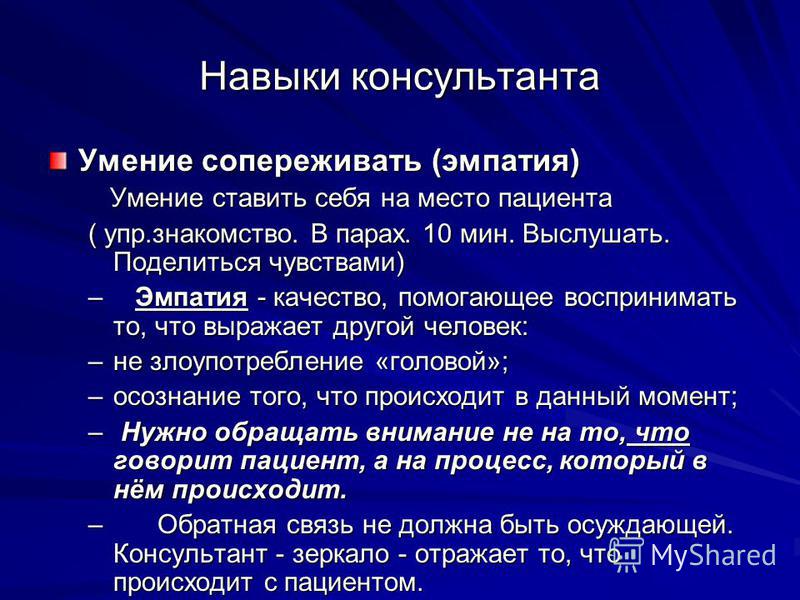 Навыки консультанта

Умение сопереживать (эмпатия)

Умение ставить себя на место пациента

( упр.знакомство. В парах. 10 мин. Выслушать. Поделиться чувствами)

– Эмпатия - качество, помогающее воспринимать то, что выражает другой человек:

– не злоупотребление «головой»;

– осознание того, что происходит в данный момент;

– Нужно обращать внимание не на то, что говорит пациент, а на процесс, который в нём происходит.

– Обратная связь не должна быть осуждающей. Консультант - зеркало - отражает то, что происходит с пациентом.

MyShared